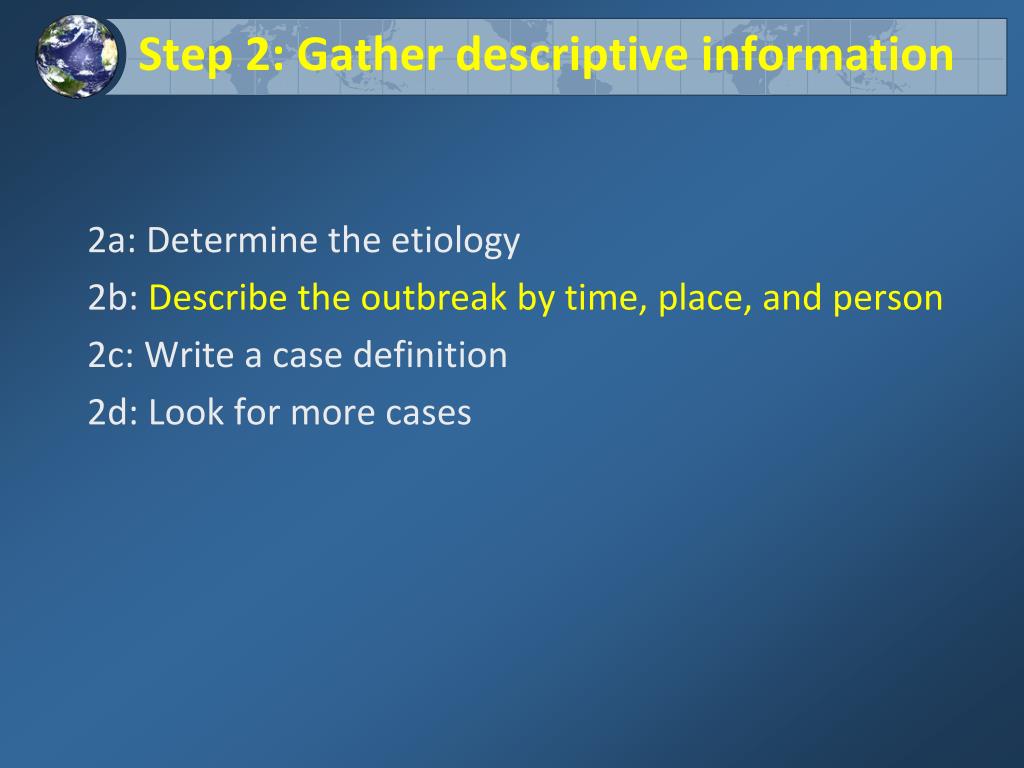 Step 2: Gather descriptive information

2a: Determine the etiology
2b: Describe the outbreak by time, place, and person
2c: Write a case definition
2d: Look for more cases